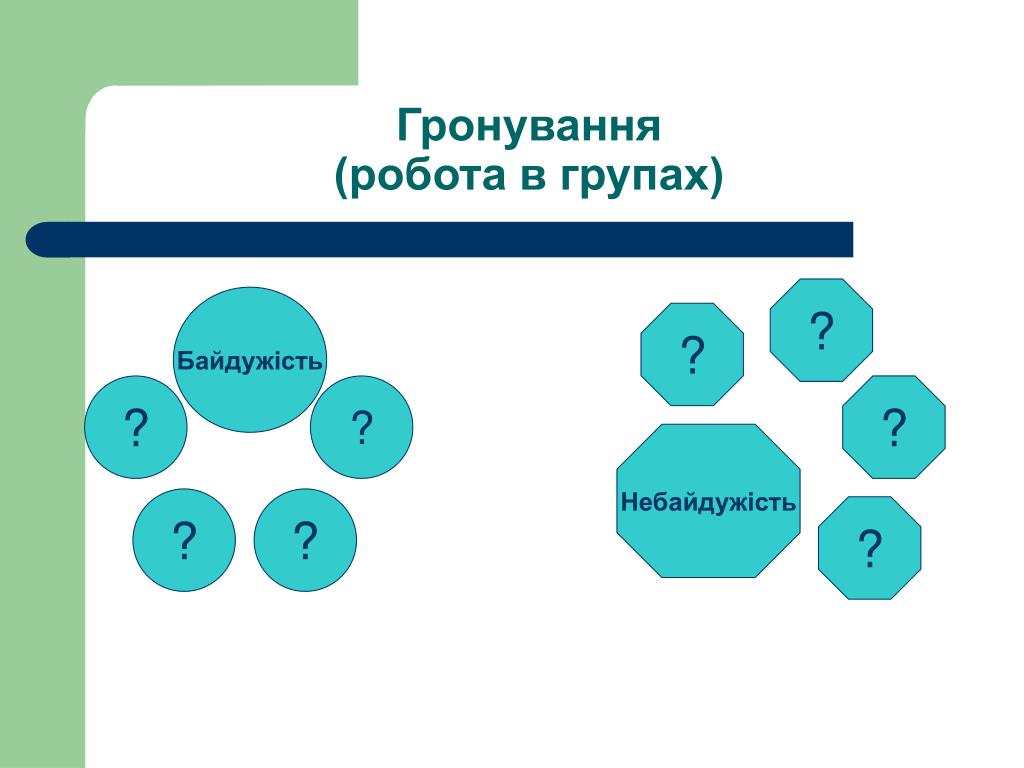 Гронування
(робота в групах)

Байдужість

?

?

?

?

?

?

?

Небайдужість

?